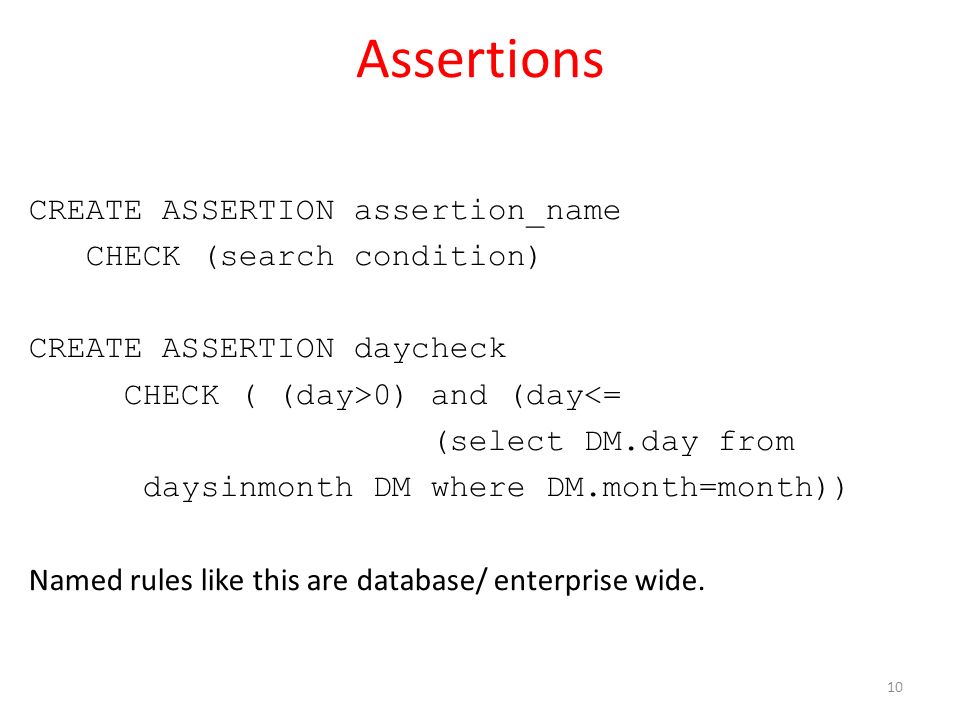 Assertions

CREATE ASSERTION assertion_name
CHECK (search condition)

CREATE ASSERTION daycheck
CHECK ( (day>0) and (day<=
(select DM.day from
daysinmonth DM where DM.month=month))

Named rules like this are database/ enterprise wide.

10